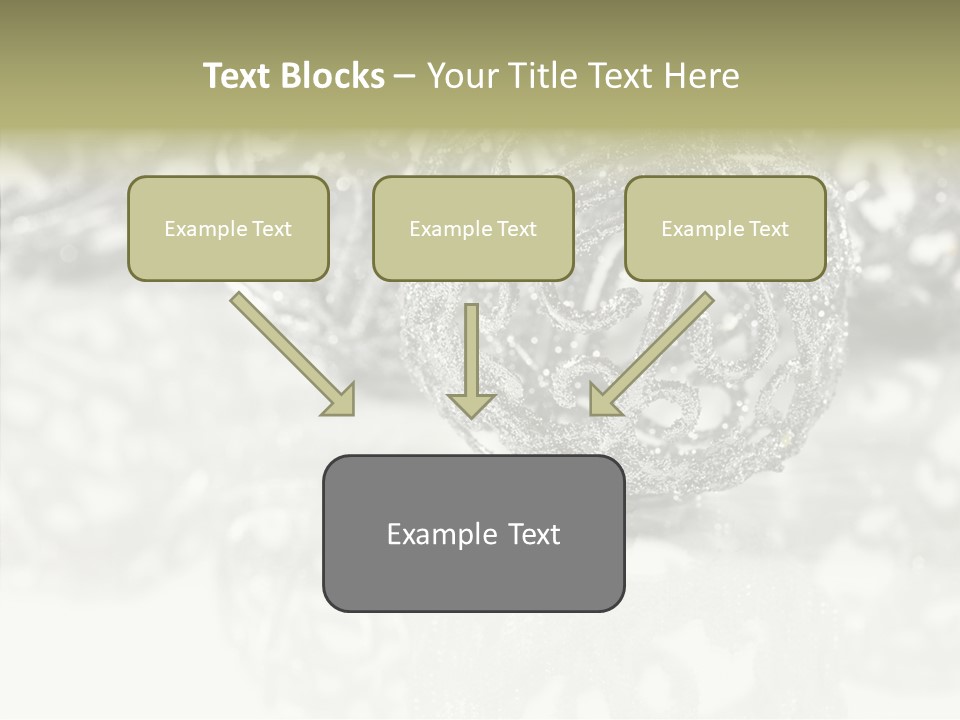 Text Blocks – Your Title Text Here

Example Text

Example Text

Example Text

Example Text